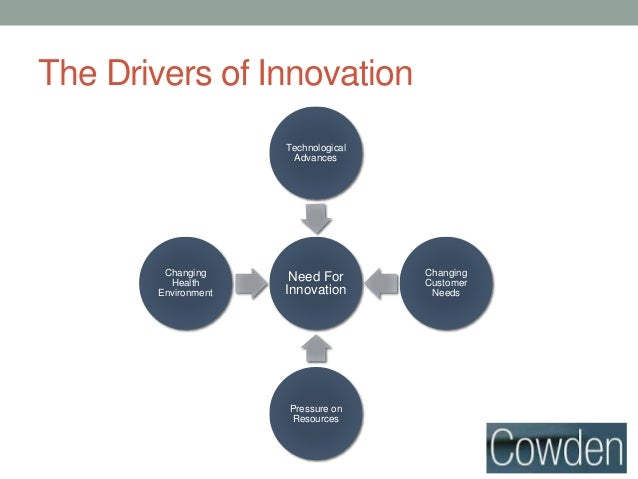 The Drivers of Innovation

Technological Advances

Changing Health Environment

Need For Innovation

Changing Customer Needs

Pressure on Resources

Cowden